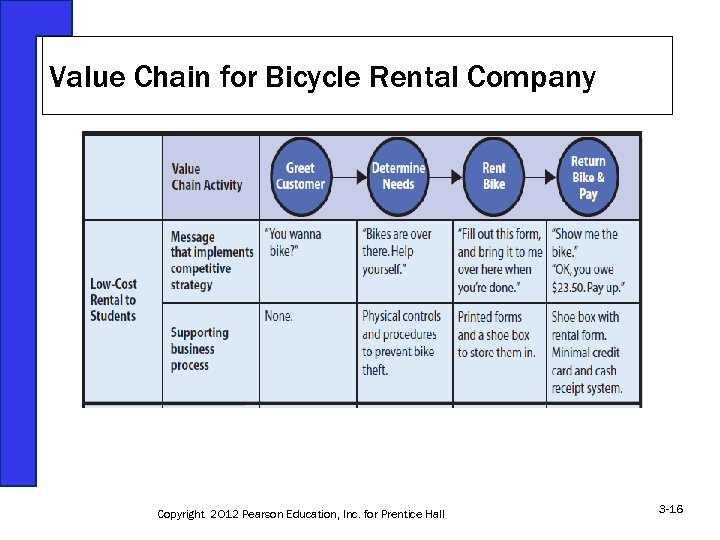 Value Chain for Bicycle Rental Company

| | Value Chain Activity | Greet Customer | Determine Needs | Rent Bike | Return Bike & Pay |
|---|---|---|---|---|---|
| Low-Cost Rental to Students | Message that implements competitive strategy | "You wanna bike?" | "Bikes are over there. Help yourself." | "Fill out this form, and bring it to me over here when you're done." | "Show me the bike." "OK, you owe $23.50. Pay up." |
| | Supporting business process | None. | Physical controls and procedures to prevent bike theft. | Printed forms and a shoe box to store them in. | Shoe box with rental form. Minimal credit card and cash receipt system. |

Copyright 2012 Pearson Education, Inc. for Prentice Hall

3-16